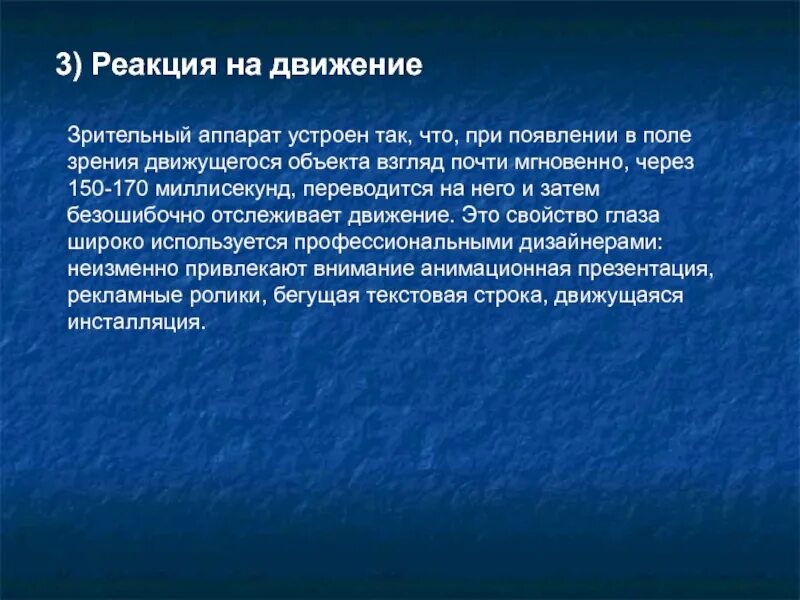 3) Реакция на движение

Зрительный аппарат устроен так, что, при появлении в поле зрения движущегося объекта взгляд почти мгновенно, через 150-170 миллисекунд, переводится на него и затем безошибочно отслеживает движение. Это свойство глаза широко используется профессиональными дизайнерами: неизменно привлекают внимание анимационная презентация, рекламные ролики, бегущая текстовая строка, движущаяся инсталляция.